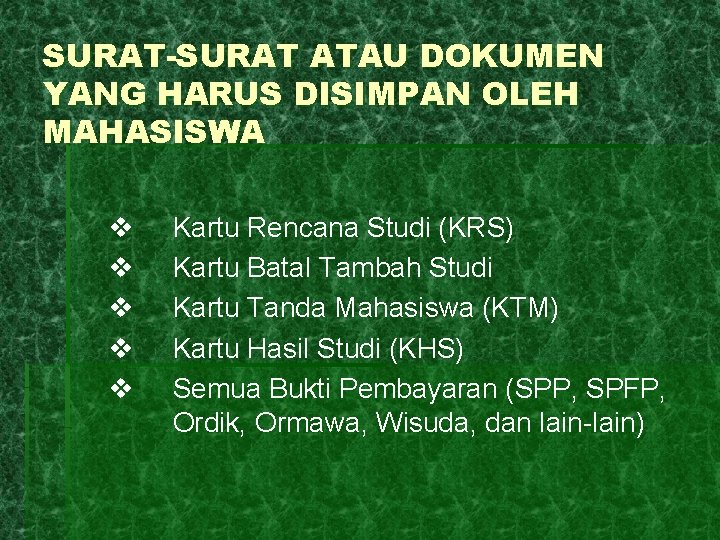 SURAT-SURAT ATAU DOKUMEN YANG HARUS DISIMPAN OLEH MAHASISWA

❖ Kartu Rencana Studi (KRS)
❖ Kartu Batal Tambah Studi
❖ Kartu Tanda Mahasiswa (KTM)
❖ Kartu Hasil Studi (KHS)
❖ Semua Bukti Pembayaran (SPP, SPFP, Ordik, Ormawa, Wisuda, dan lain-lain)